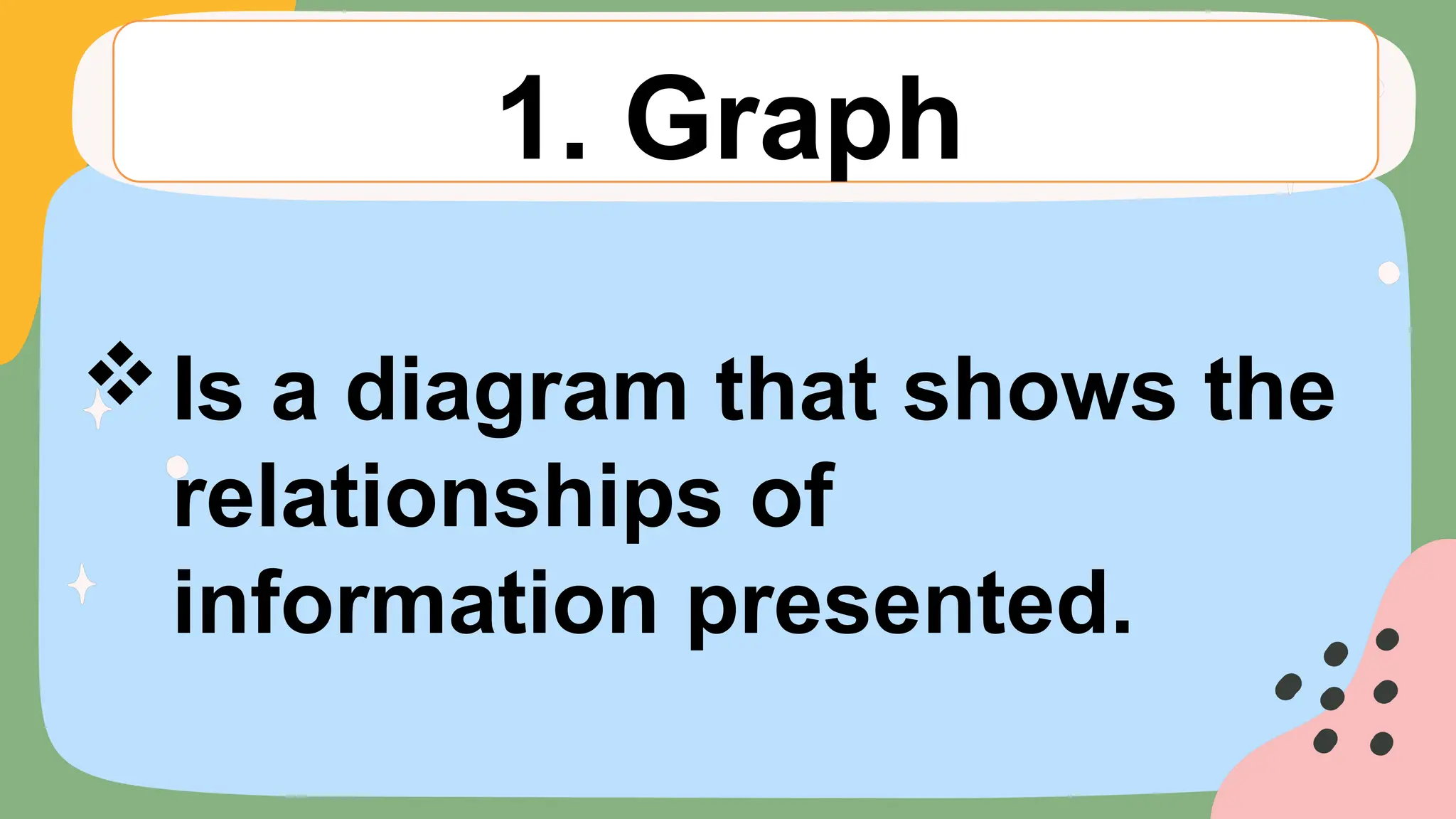 1. Graph

❖ Is a diagram that shows the relationships of information presented.